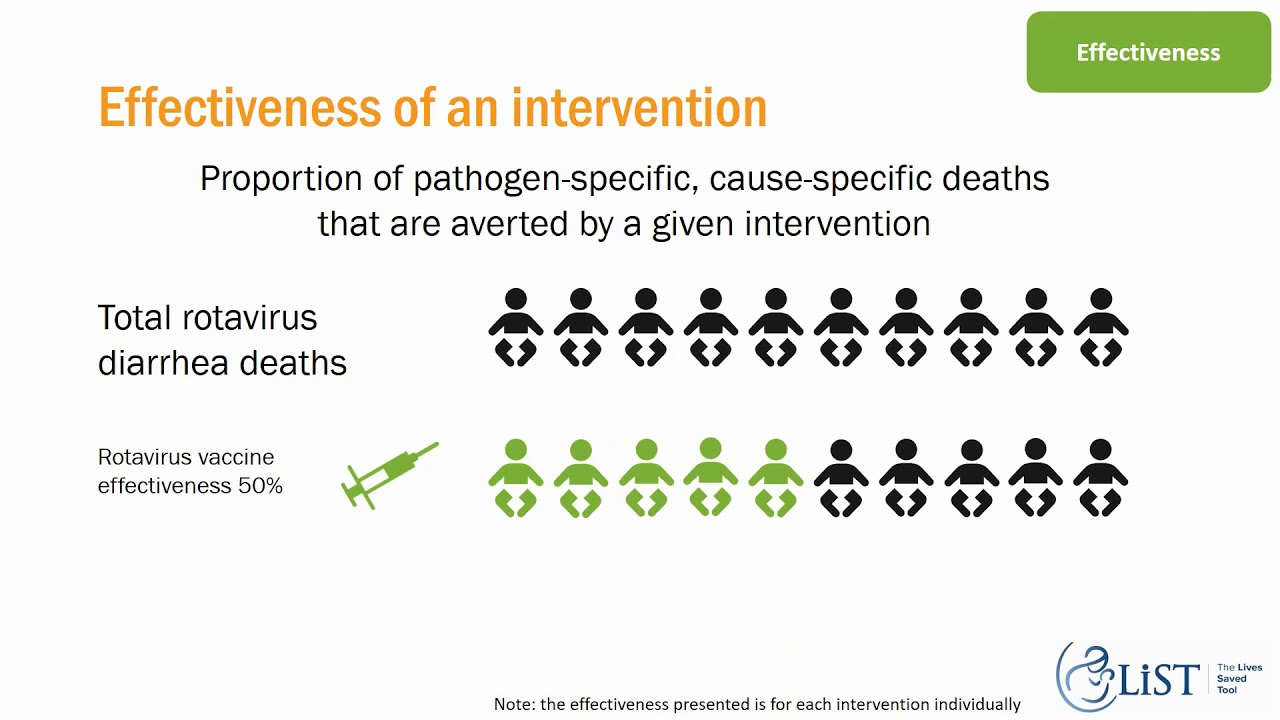 Effectiveness

Effectiveness of an intervention

Proportion of pathogen-specific, cause-specific deaths that are averted by a given intervention

Total rotavirus diarrhea deaths

Rotavirus vaccine effectiveness 50%

Note: the effectiveness presented is for each intervention individually

LiST The Lives Saved Tool